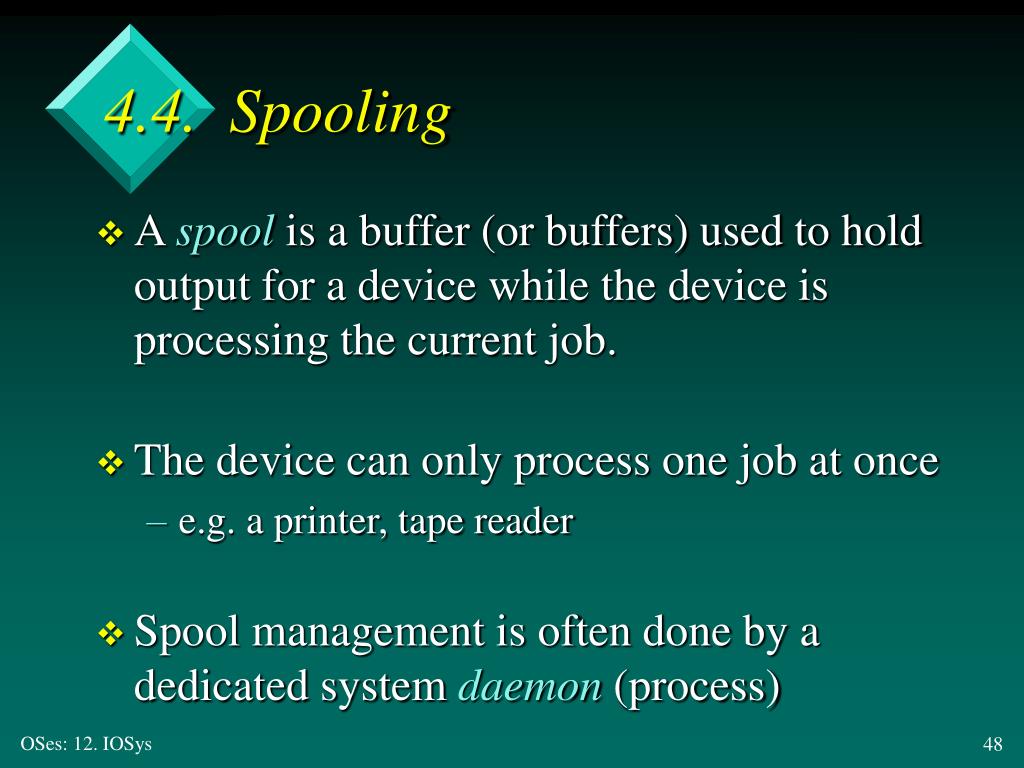 4.4. Spooling

❖ A spool is a buffer (or buffers) used to hold output for a device while the device is processing the current job.

❖ The device can only process one job at once
– e.g. a printer, tape reader

❖ Spool management is often done by a dedicated system daemon (process)

OSes: 12. IOSys

48